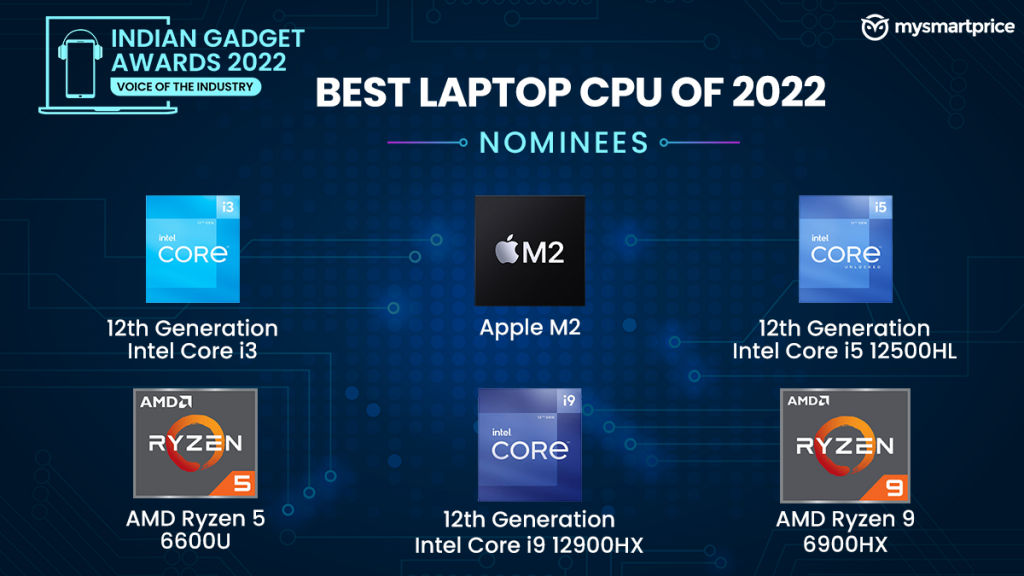 INDIAN GADGET AWARDS 2022
VOICE OF THE INDUSTRY

mysmartprice

BEST LAPTOP CPU OF 2022

NOMINEES

i3
intel
CORE

12th Generation Intel Core i3

M2

Apple M2

i5
intel
CORE
UNLOCKED

12th Generation Intel Core i5 12500HL

AMD
RYZEN
5

AMD Ryzen 5 6600U

i9
intel
CORE

12th Generation Intel Core i9 12900HX

AMD
RYZEN
9

AMD Ryzen 9 6900HX